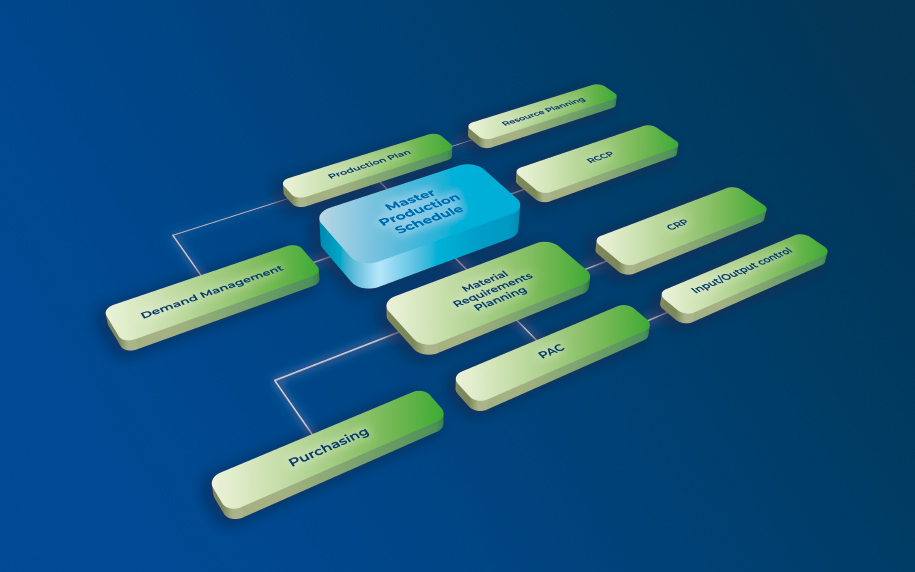 Resource Planning

Production Plan

RCCP

Master Production Schedule

CRP

Demand Management

Material Requirements Planning

Input/Output control

PAC

Purchasing